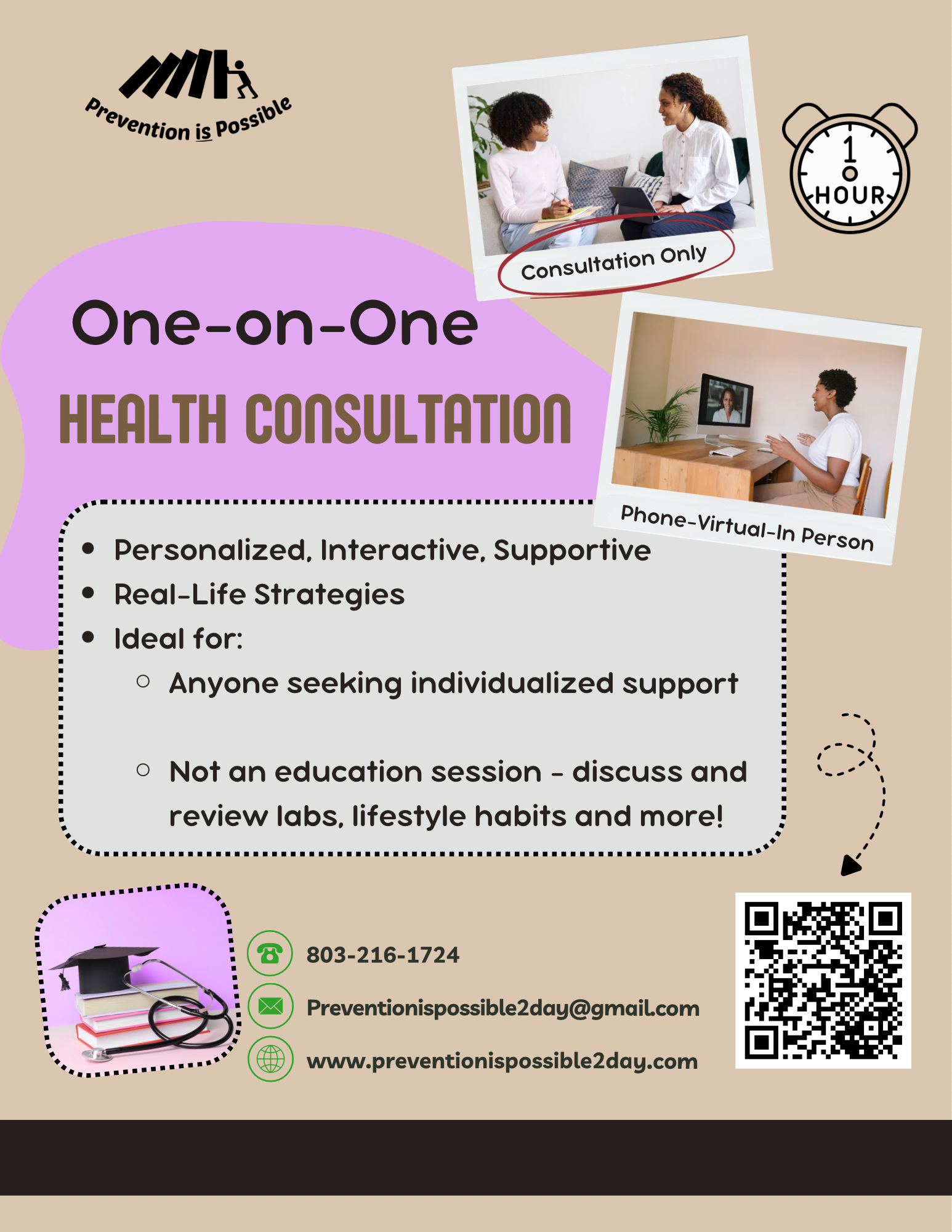 Prevention is Possible

Consultation Only

1 HOUR

One-on-One

HEALTH CONSULTATION

Phone-Virtual-In Person

- Personalized, Interactive, Supportive
- Real-Life Strategies
- Ideal for:
  - Anyone seeking individualized support
  - Not an education session - discuss and review labs, lifestyle habits and more!

803-216-1724

Preventionispossible2day@gmail.com

www.preventionispossible2day.com